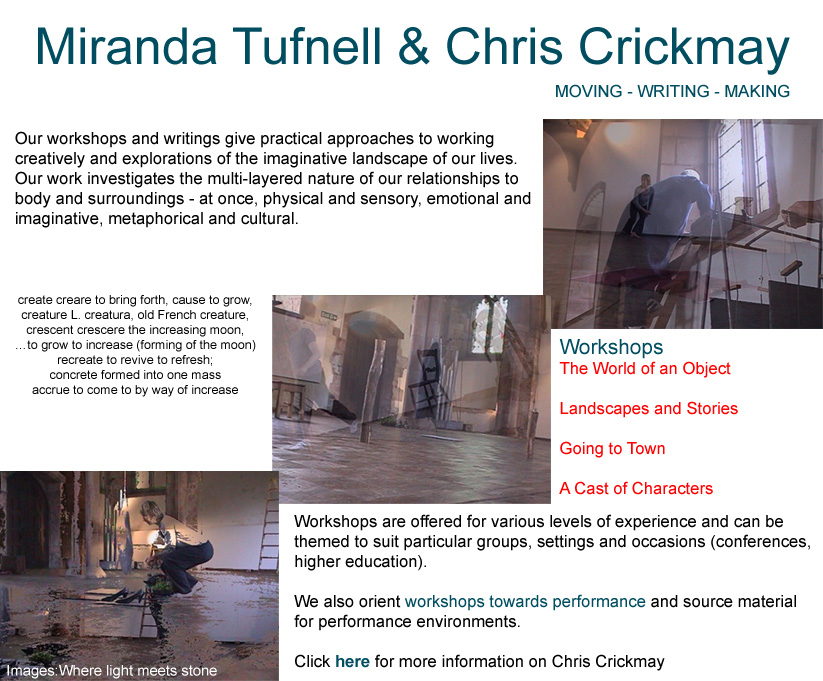 Miranda Tufnell & Chris Crickmay

MOVING - WRITING - MAKING

Our workshops and writings give practical approaches to working creatively and explorations of the imaginative landscape of our lives. Our work investigates the multi-layered nature of our relationships to body and surroundings - at once, physical and sensory, emotional and imaginative, metaphorical and cultural.

create creare to bring forth, cause to grow,
creature L. creatura, old French creature,
crescent crescere the increasing moon,
...to grow to increase (forming of the moon)
recreate to revive to refresh;
concrete formed into one mass
accrue to come to by way of increase

Workshops
The World of an Object

Landscapes and Stories

Going to Town

A Cast of Characters

Workshops are offered for various levels of experience and can be themed to suit particular groups, settings and occasions (conferences, higher education).

We also orient workshops towards performance and source material for performance environments.

Click here for more information on Chris Crickmay

Images:Where light meets stone